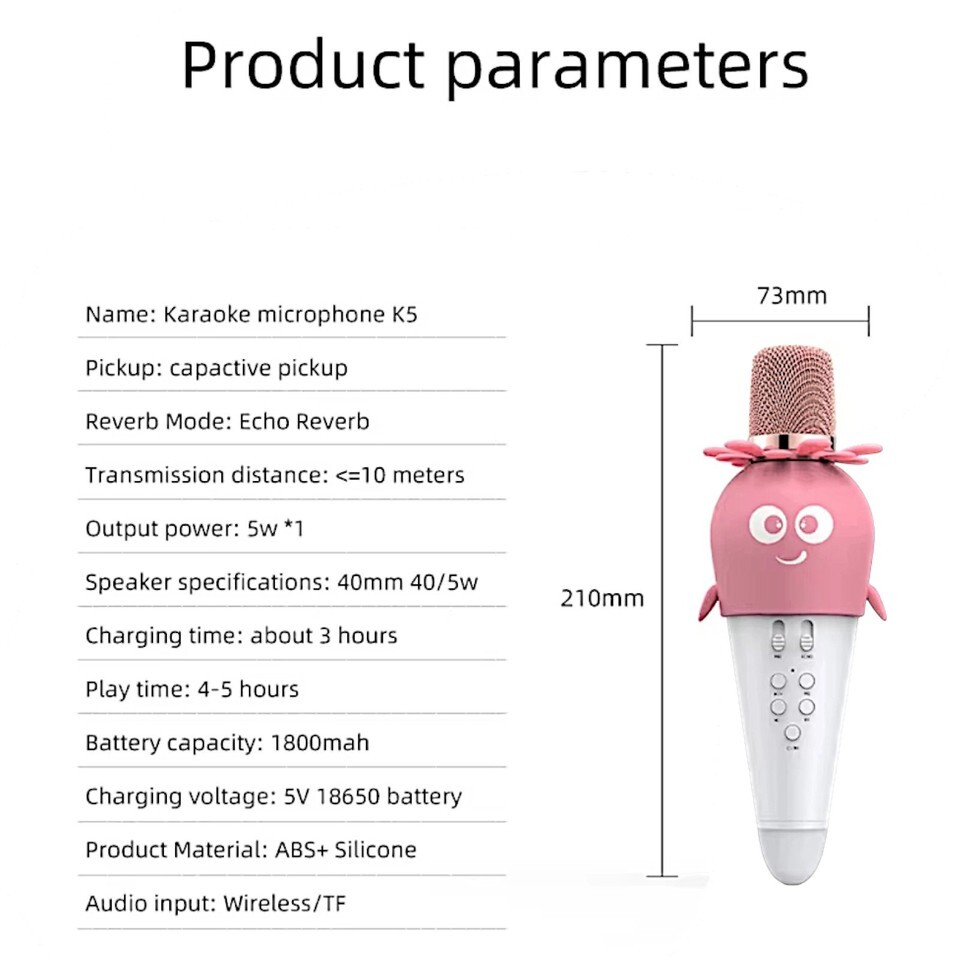 Product parameters

Name: Karaoke microphone K5

Pickup: capactive pickup

Reverb Mode: Echo Reverb

Transmission distance: <=10 meters

Output power: 5w *1

Speaker specifications: 40mm 40/5w

Charging time: about 3 hours

Play time: 4-5 hours

Battery capacity: 1800mah

Charging voltage: 5V 18650 battery

Product Material: ABS+ Silicone

Audio input: Wireless/TF

73mm

210mm